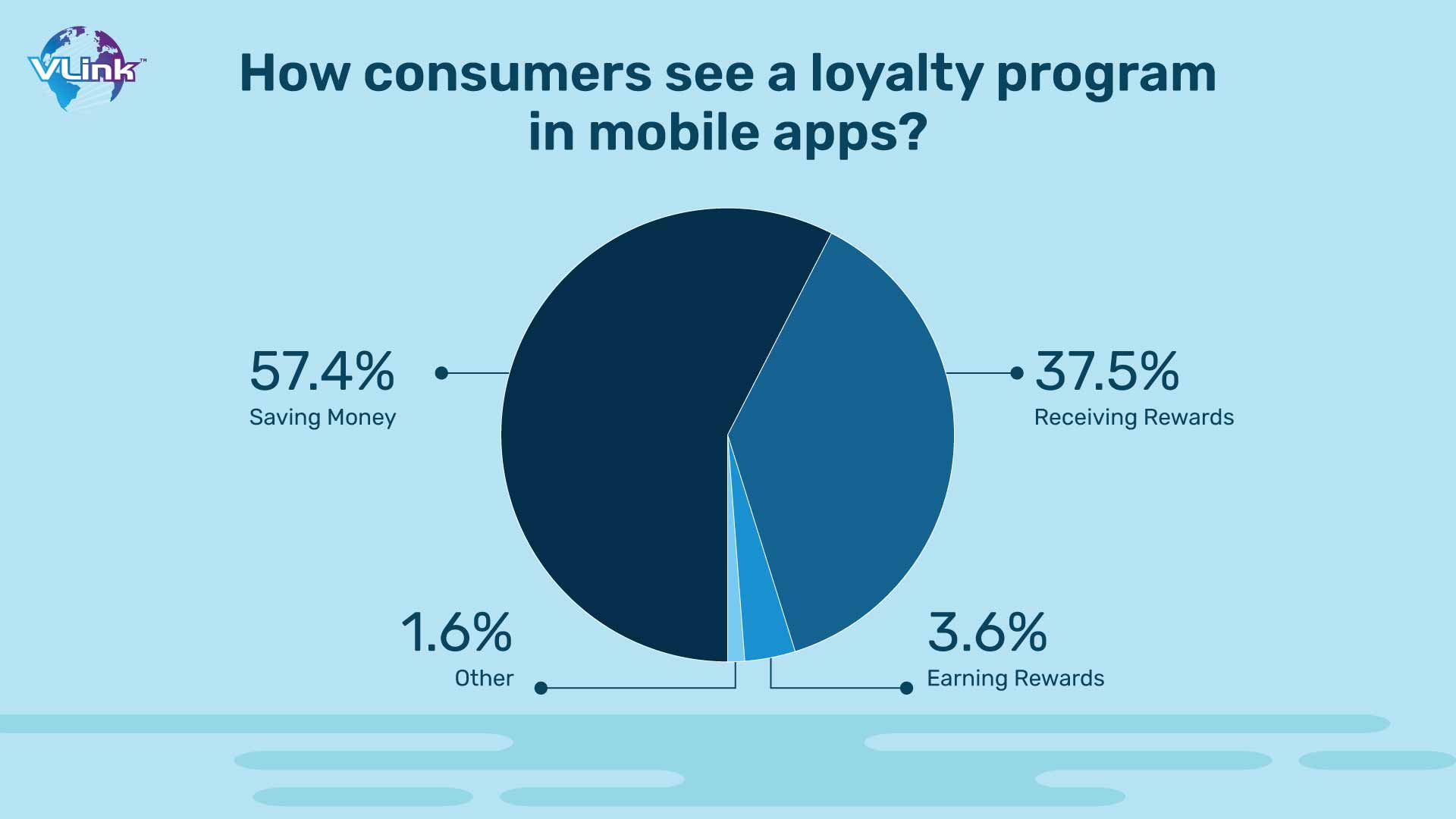 VLink™

How consumers see a loyalty program in mobile apps?

57.4%
Saving Money

37.5%
Receiving Rewards

1.6%
Other

3.6%
Earning Rewards